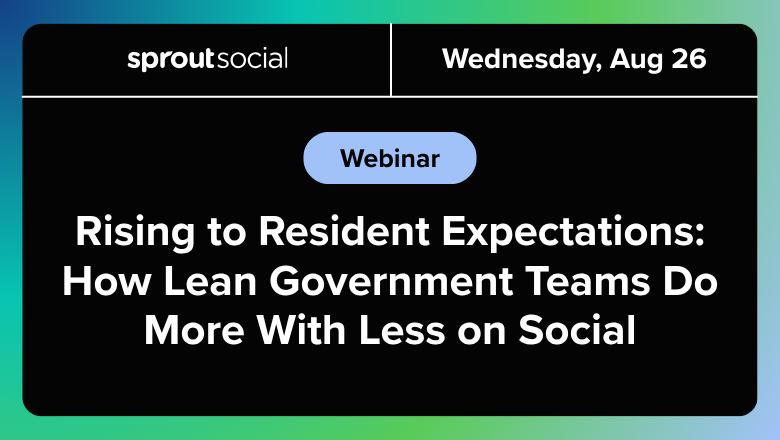 sproutsocial

Wednesday, Aug 26

Webinar

Rising to Resident Expectations: How Lean Government Teams Do More With Less on Social